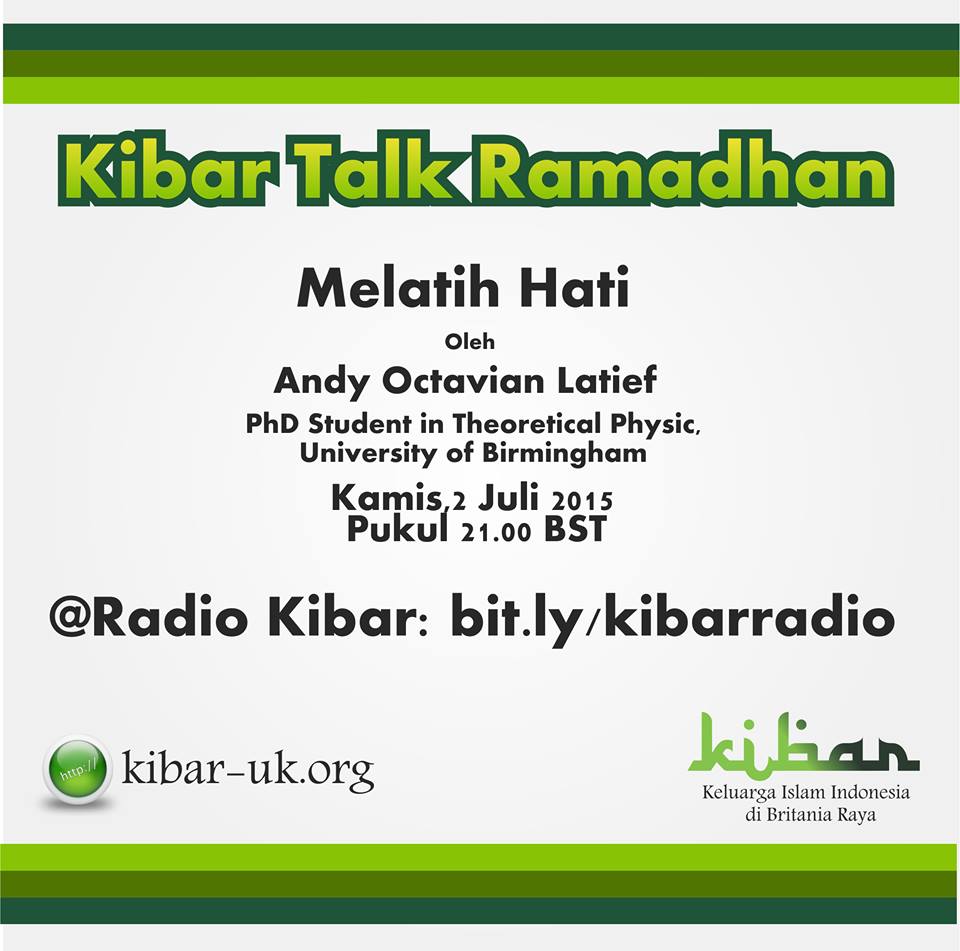 Kibar Talk Ramadhan

Melatih Hati

Oleh

Andy Octavian Latief

PhD Student in Theoretical Physic, University of Birmingham

Kamis, 2 Juli 2015
Pukul 21.00 BST

@Radio Kibar: bit.ly/kibarradio

http://

kibar-uk.org

kibar

Keluarga Islam Indonesia di Britania Raya